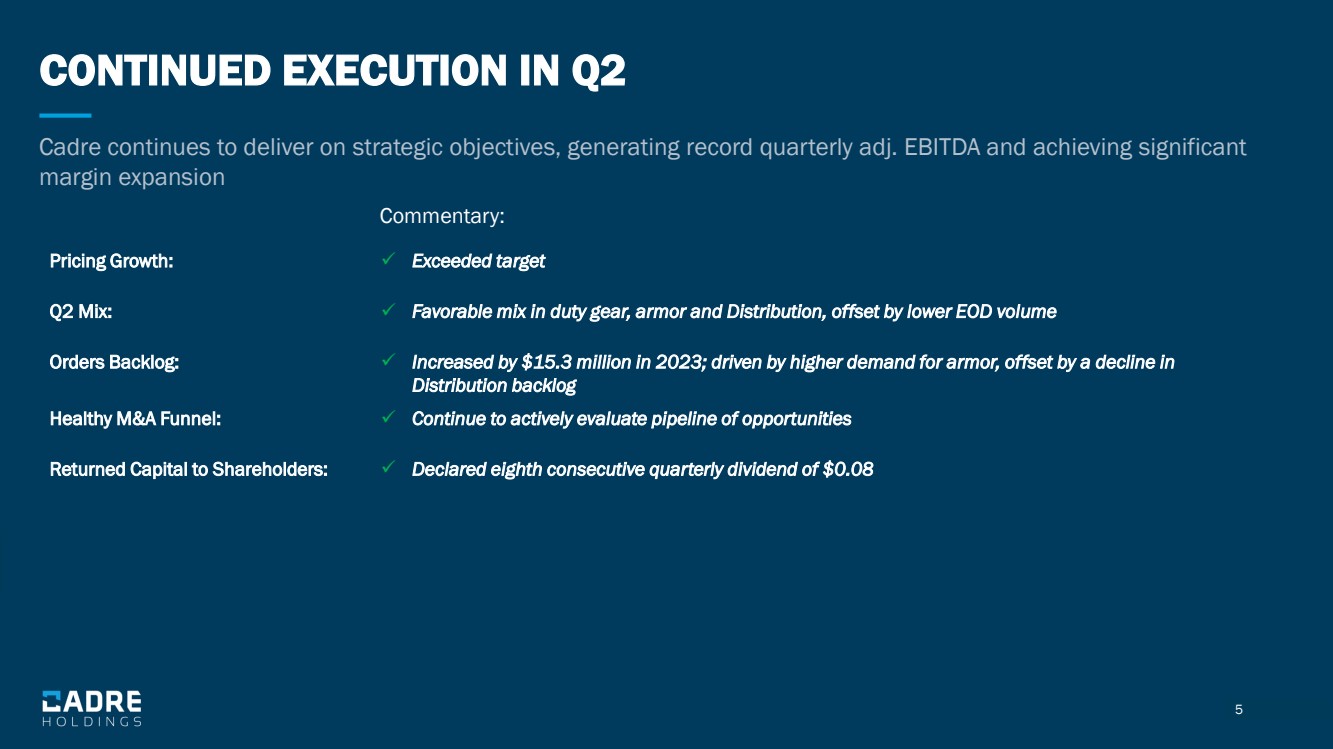 CONTINUED EXECUTION IN Q2

Cadre continues to deliver on strategic objectives, generating record quarterly adj. EBITDA and achieving significant margin expansion

| | Commentary: |
|---|---|
| Pricing Growth: | ✓ Exceeded target |
| Q2 Mix: | ✓ Favorable mix in duty gear, armor and Distribution, offset by lower EOD volume |
| Orders Backlog: | ✓ Increased by \$15.3 million in 2023; driven by higher demand for armor, offset by a decline in Distribution backlog |
| Healthy M&A Funnel: | ✓ Continue to actively evaluate pipeline of opportunities |
| Returned Capital to Shareholders: | ✓ Declared eighth consecutive quarterly dividend of \$0.08 |

CADRE
HOLDINGS

5